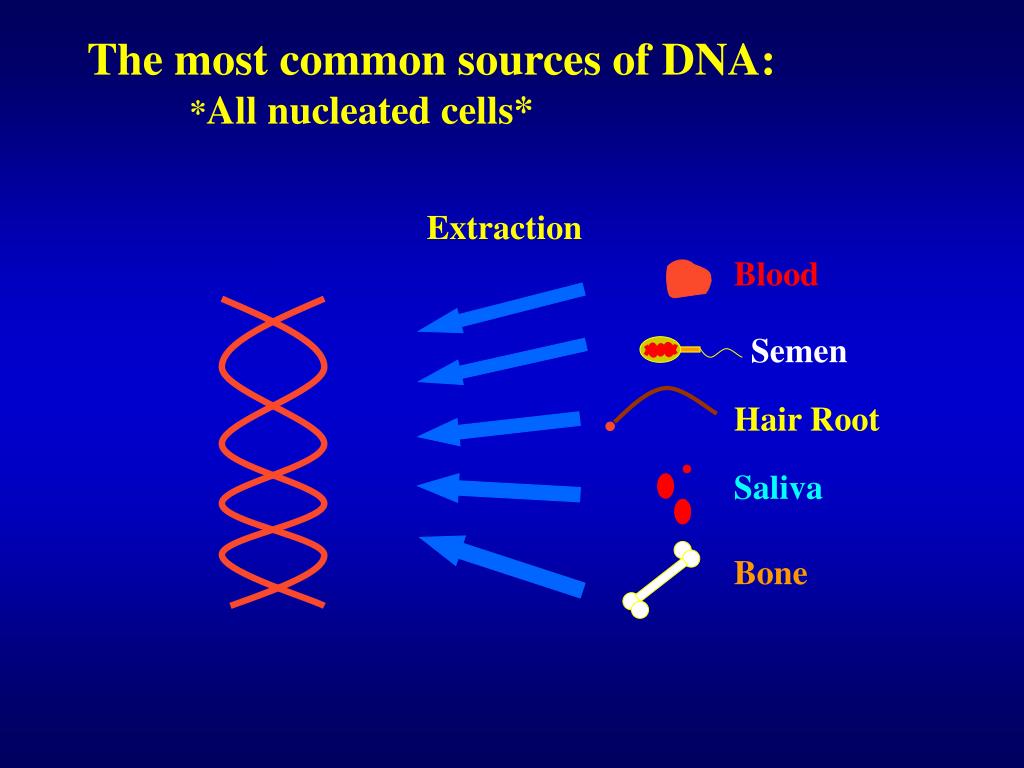 The most common sources of DNA:
*All nucleated cells*

Extraction

Blood

Semen

Hair Root

Saliva

Bone